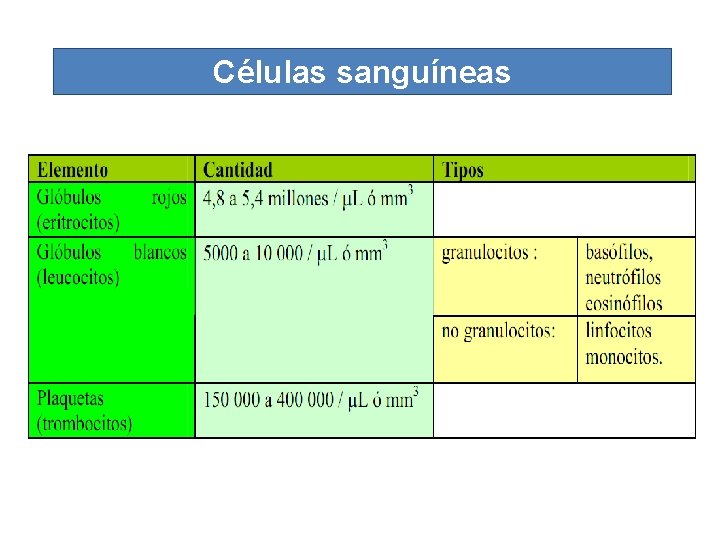 Células sanguíneas

| Elemento | Cantidad | Tipos | |
|---|---|---|---|
| Glóbulos rojos (eritrocitos) | 4,8 a 5,4 millones / µL ó $mm^3$ | | |
| Glóbulos blancos (leucocitos) | 5000 a 10 000 / µL ó $mm^3$ | granulocitos : | basófilos, neutrófilos eosinófilos |
| | | no granulocitos: | linfocitos monocitos. |
| Plaquetas (trombocitos) | 150 000 a 400 000 / µL ó $mm^3$ | | |